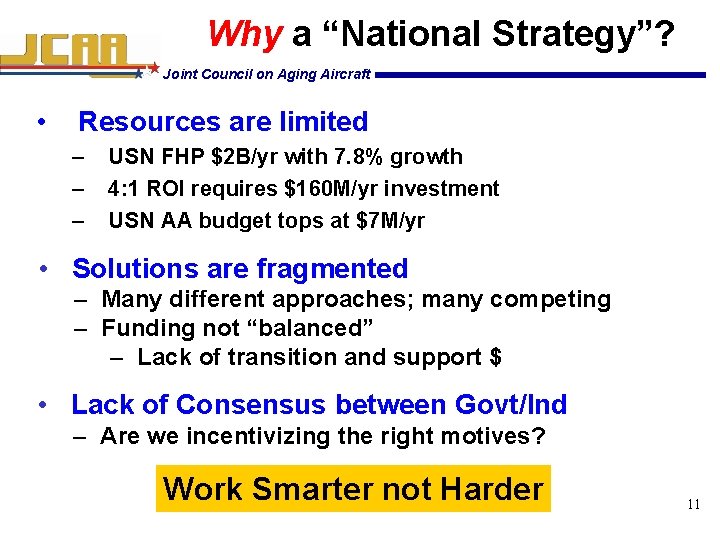 JCAA

Why a “National Strategy”?

Joint Council on Aging Aircraft

• Resources are limited
– USN FHP \$2B/yr with 7.8% growth
– 4:1 ROI requires \$160M/yr investment
– USN AA budget tops at \$7M/yr

• Solutions are fragmented
– Many different approaches; many competing
– Funding not “balanced”
– Lack of transition and support \$

• Lack of Consensus between Govt/Ind
– Are we incentivizing the right motives?

Work Smarter not Harder

11